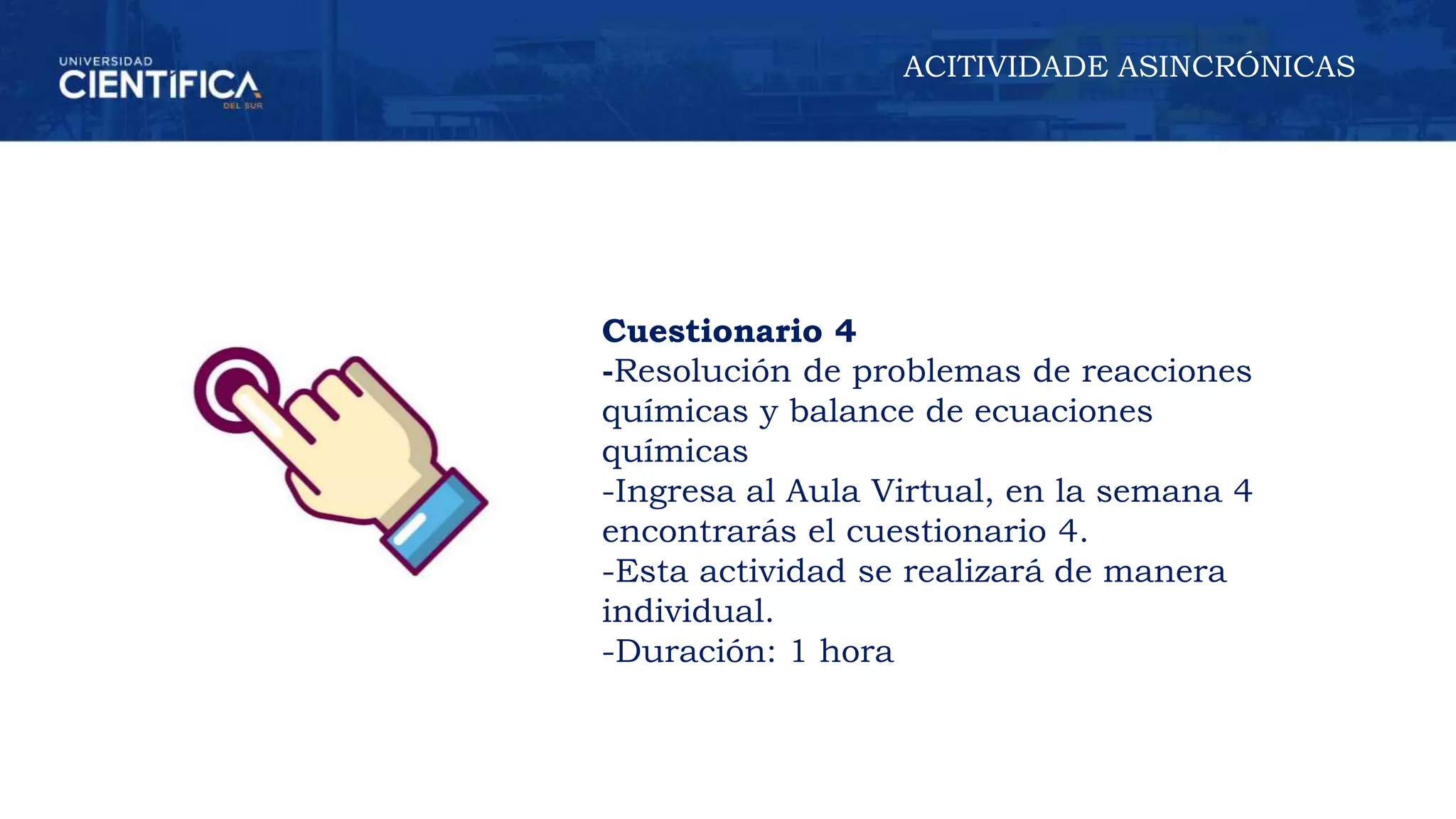 UNIVERSIDAD
CIENTÍFICA
DEL SUR

ACITIVIDADE ASINCRÓNICAS

Cuestionario 4
-Resolución de problemas de reacciones químicas y balance de ecuaciones químicas
-Ingresa al Aula Virtual, en la semana 4 encontrarás el cuestionario 4.
-Esta actividad se realizará de manera individual.
-Duración: 1 hora